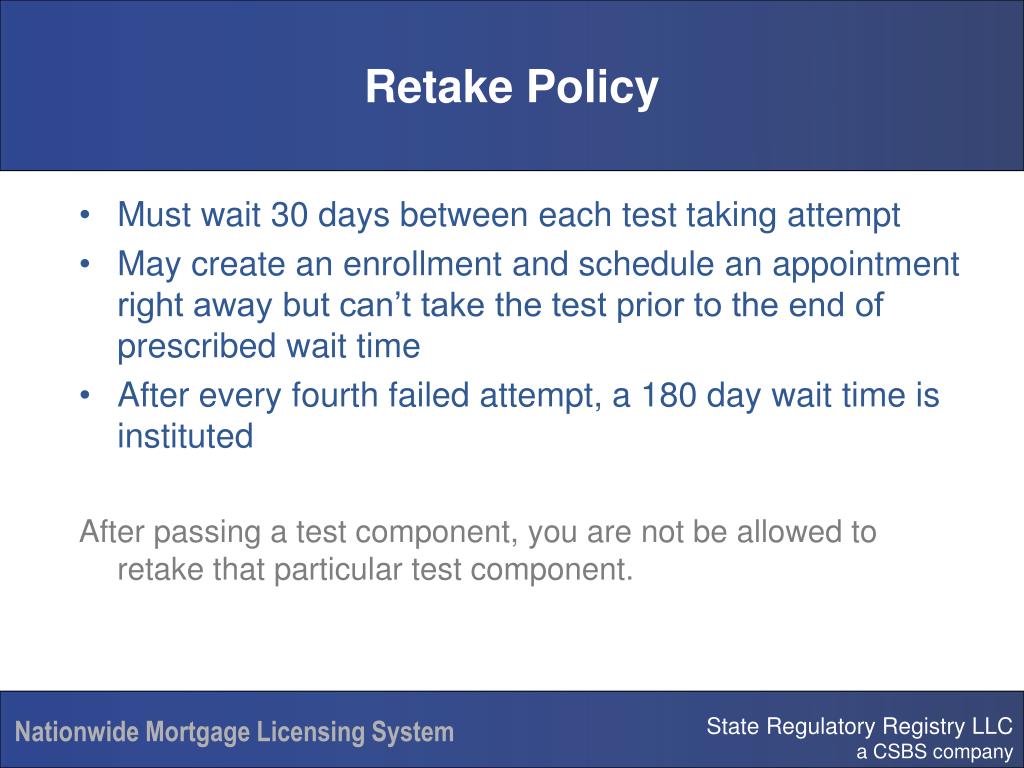 Retake Policy

• Must wait 30 days between each test taking attempt
• May create an enrollment and schedule an appointment right away but can’t take the test prior to the end of prescribed wait time
• After every fourth failed attempt, a 180 day wait time is instituted

After passing a test component, you are not be allowed to retake that particular test component.

Nationwide Mortgage Licensing System

State Regulatory Registry LLC
a CSBS company